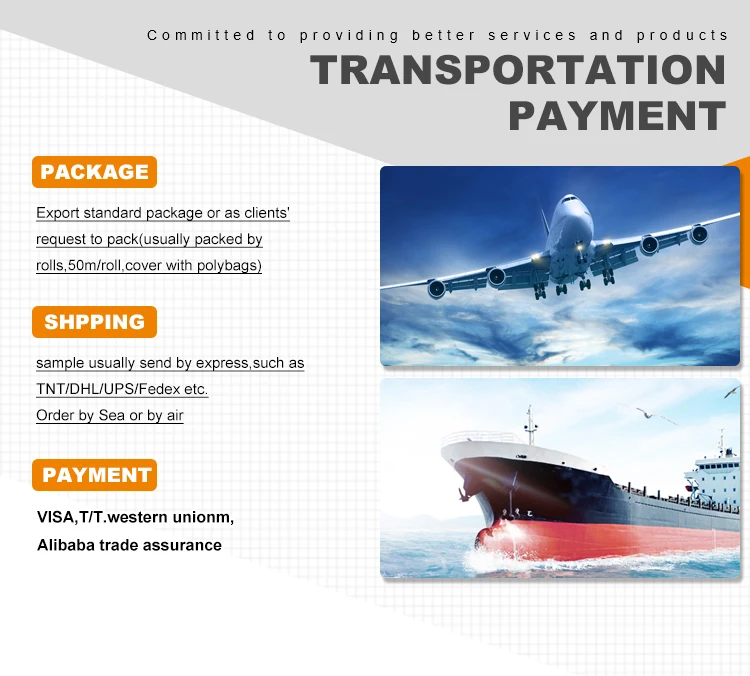 Committed to providing better services and products
TRANSPORTATION
PAYMENT

PACKAGE

Export standard package or as clients' request to pack(usually packed by rolls,50m/roll,cover with polybags)

SHPPING

sample usually send by express,such as TNT/DHL/UPS/Fedex etc.
Order by Sea or by air

PAYMENT

VISA,T/T.western unionm,
Alibaba trade assurance